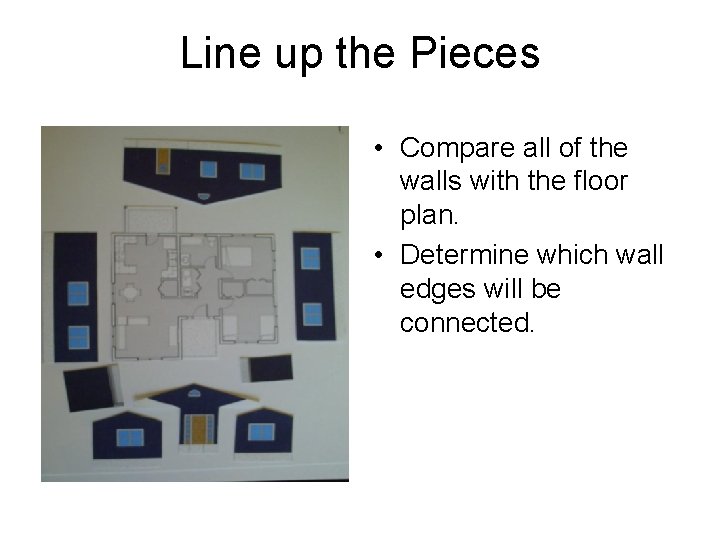 Line up the Pieces

• Compare all of the walls with the floor plan.

• Determine which wall edges will be connected.